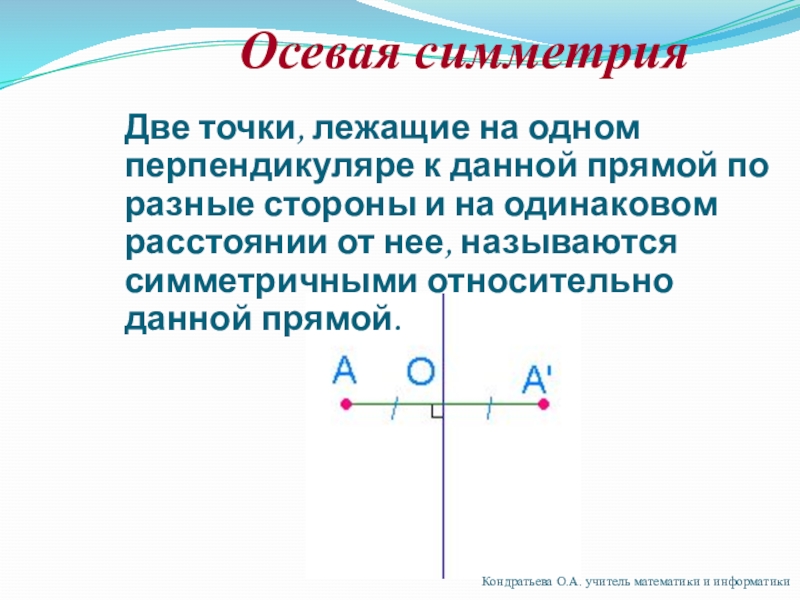 Осевая симметрия

Две точки, лежащие на одном перпендикуляре к данной прямой по разные стороны и на одинаковом расстоянии от нее, называются симметричными относительно данной прямой.

A O A'

Кондратьева О.А. учитель математики и информатики